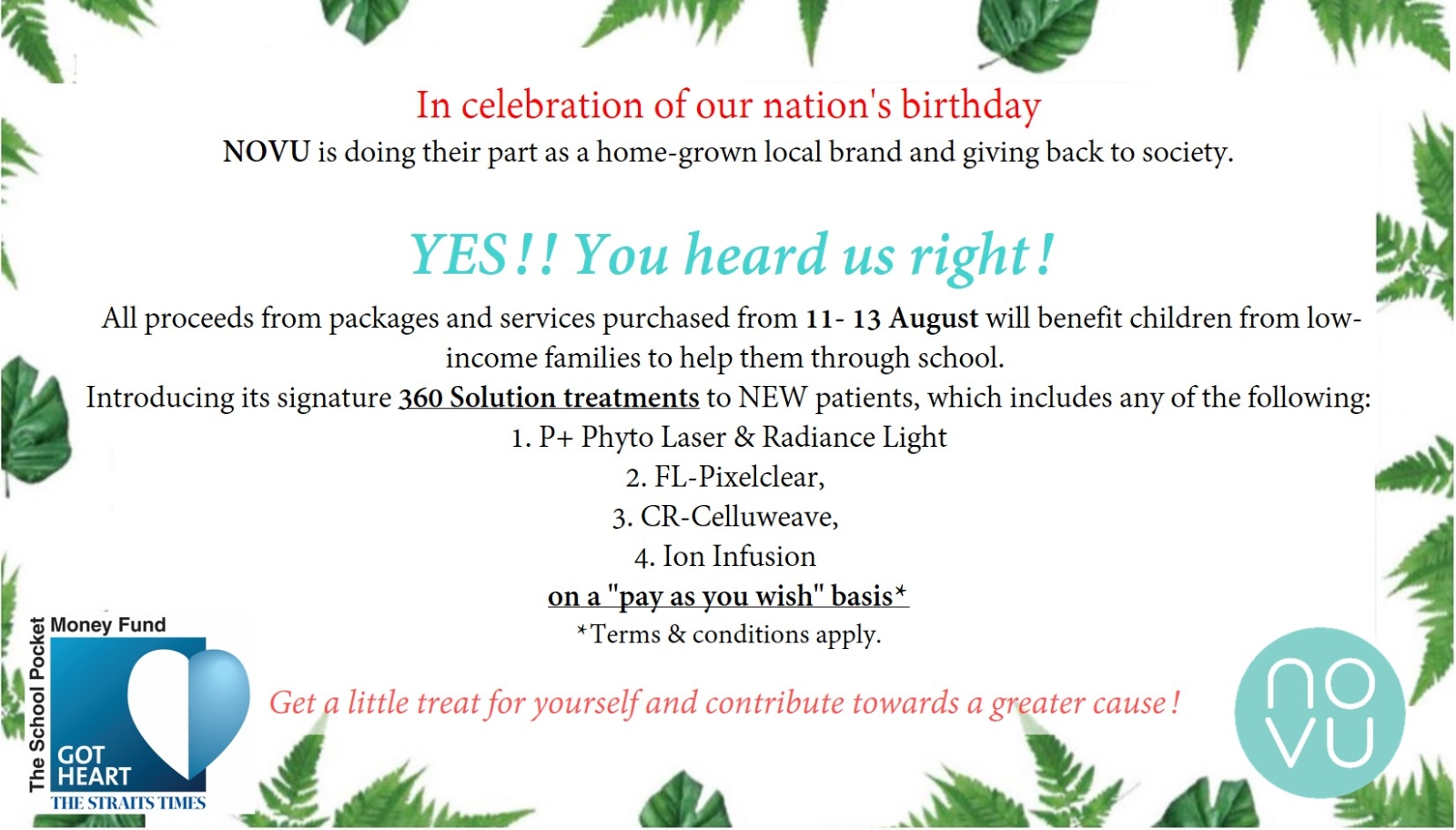 In celebration of our nation's birthday

NOVU is doing their part as a home-grown local brand and giving back to society.

YES!! You heard us right!

All proceeds from packages and services purchased from 11- 13 August will benefit children from low-income families to help them through school.

Introducing its signature 360 Solution treatments to NEW patients, which includes any of the following:

1. P+ Phyto Laser & Radiance Light
2. FL-Pixelclear,
3. CR-Celluweave,
4. Ion Infusion

on a "pay as you wish" basis*

*Terms & conditions apply.

Get a little treat for yourself and contribute towards a greater cause!

The School Pocket Money Fund
GOT HEART
THE STRAITS TIMES

no vu